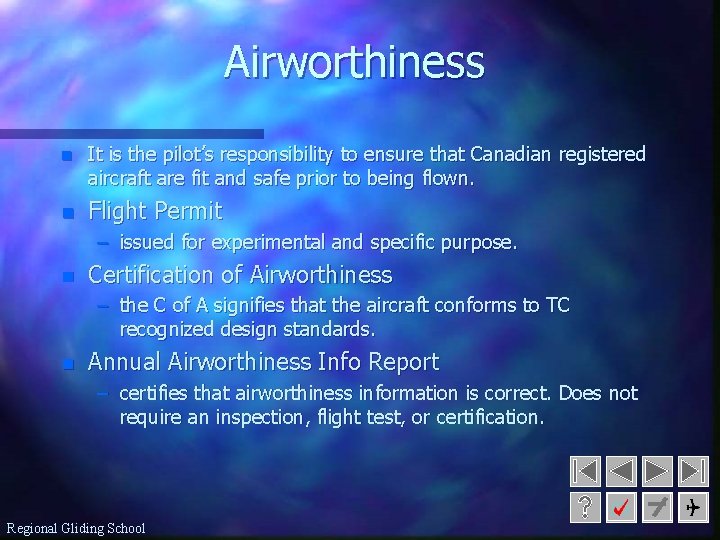 Airworthiness

- It is the pilot's responsibility to ensure that Canadian registered aircraft are fit and safe prior to being flown.
- Flight Permit
  – issued for experimental and specific purpose.
- Certification of Airworthiness
  – the C of A signifies that the aircraft conforms to TC recognized design standards.
- Annual Airworthiness Info Report
  – certifies that airworthiness information is correct. Does not require an inspection, flight test, or certification.

?

Regional Gliding School